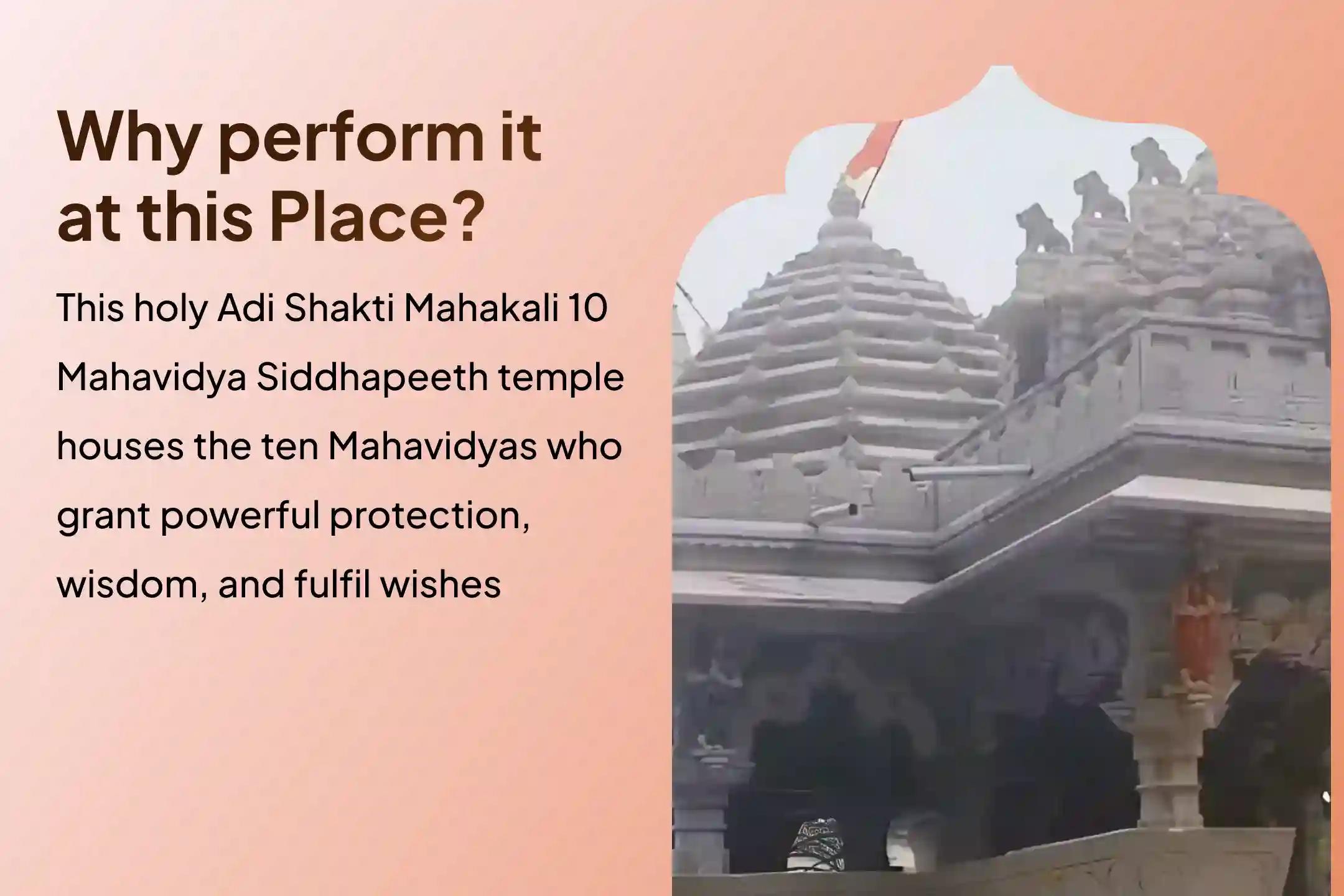 Why perform it at this Place?

This holy Adi Shakti Mahakali 10 Mahavidya Siddhapeeth temple houses the ten Mahavidyas who grant powerful protection, wisdom, and fulfil wishes